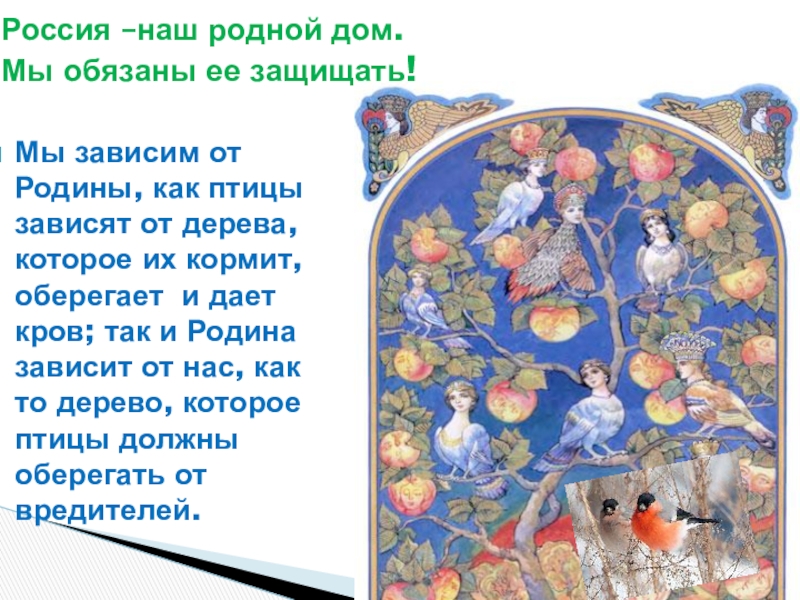 Россия –наш родной дом.
Мы обязаны ее защищать!

Мы зависим от Родины, как птицы зависят от дерева, которое их кормит, оберегает и дает кров; так и Родина зависит от нас, как то дерево, которое птицы должны оберегать от вредителей.